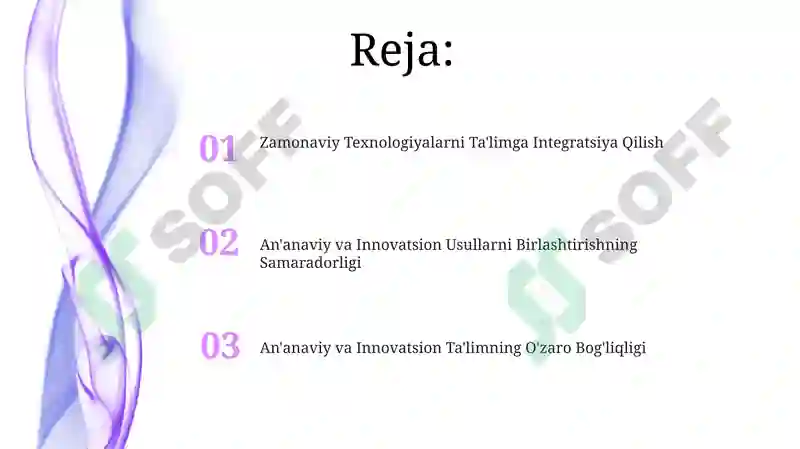 Reja:

01 Zamonaviy Texnologiyalarni Ta'limga Integratsiya Qilish

02 An'anaviy va Innovatsion Usullarni Birlashtirishning Samaradorligi

03 An'anaviy va Innovatsion Ta'limning O'zaro Bog'liqligi

SOFF

SOFF